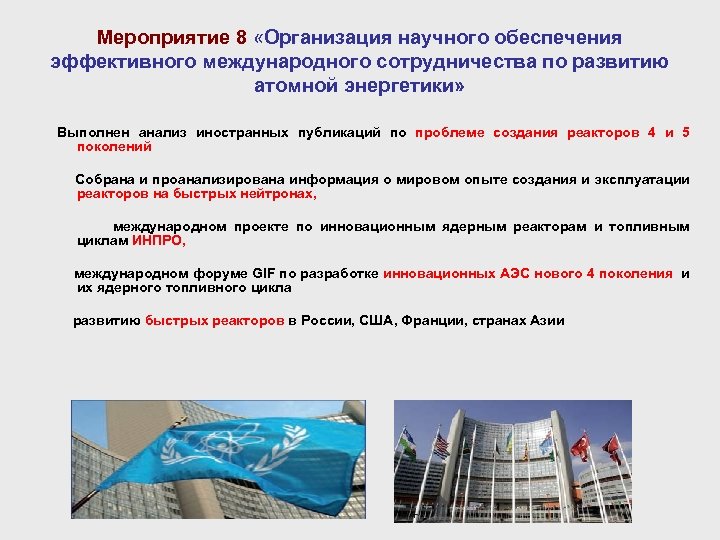 Мероприятие 8 «Организация научного обеспечения эффективного международного сотрудничества по развитию атомной энергетики»

Выполнен анализ иностранных публикаций по проблеме создания реакторов 4 и 5 поколений

Собрана и проанализирована информация о мировом опыте создания и эксплуатации реакторов на быстрых нейтронах,

международном проекте по инновационным ядерным реакторам и топливным циклам ИНПРО,

международном форуме GIF по разработке инновационных АЭС нового 4 поколения и их ядерного топливного цикла

развитию быстрых реакторов в России, США, Франции, странах Азии